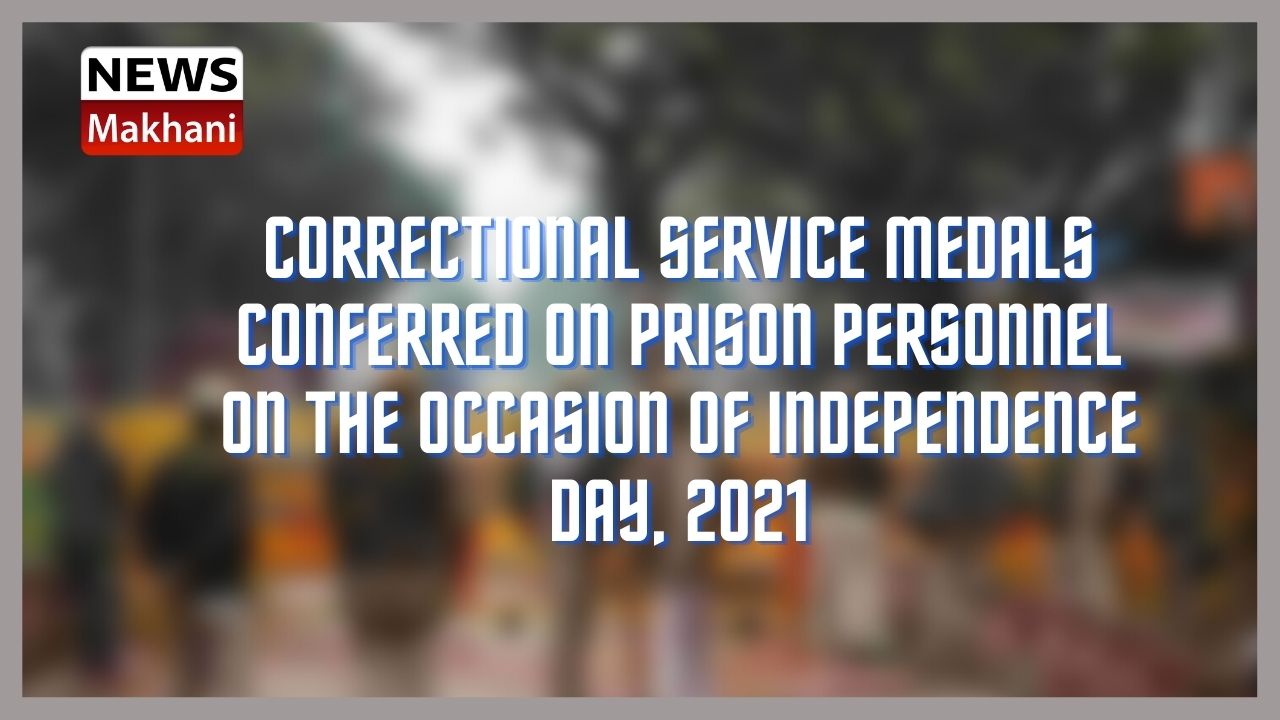 NEWS
Makhani

CORRECTIONAL SERVICE MEDALS CONFERRED ON PRISON PERSONNEL ON THE OCCASION OF INDEPENDENCE DAY, 2021